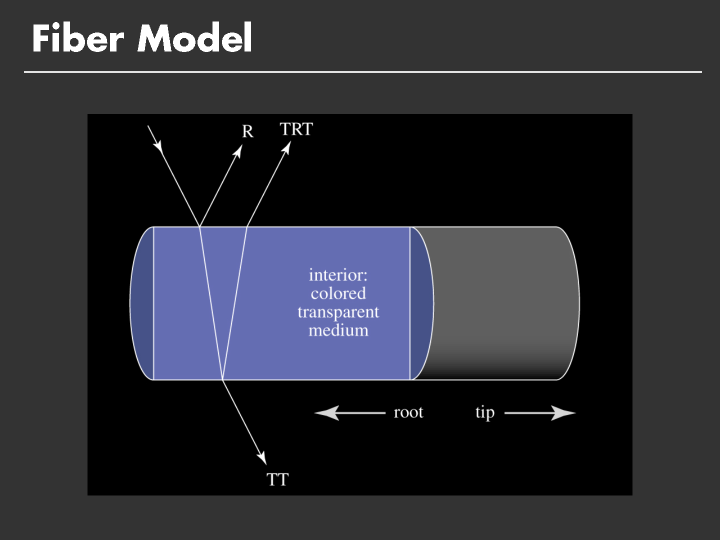 Fiber Model

R

TRT

interior: colored transparent medium

root

tip

TT